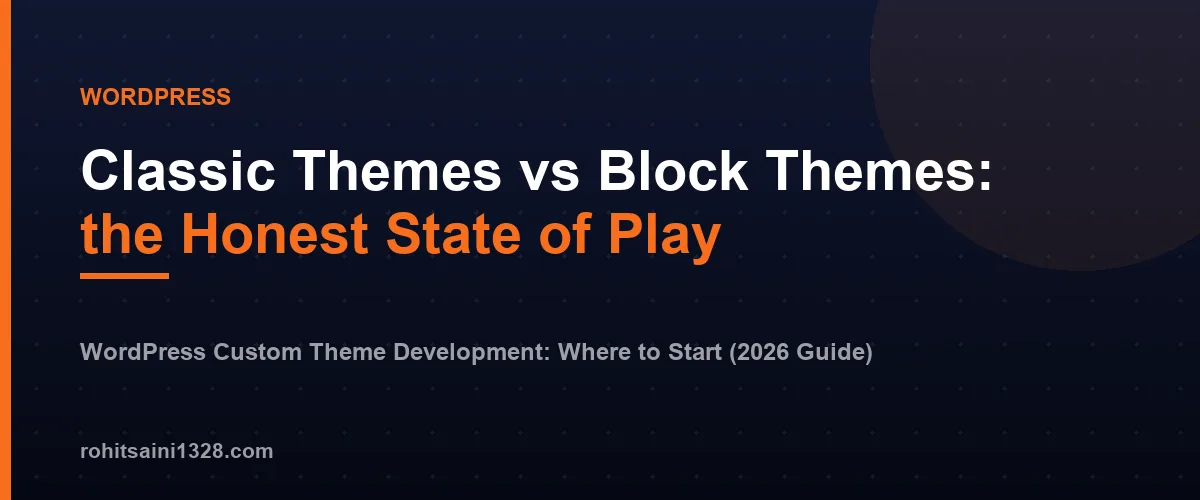 WORDPRESS

Classic Themes vs Block Themes: the Honest State of Play

WordPress Custom Theme Development: Where to Start (2026 Guide)

rohitsaini1328.com